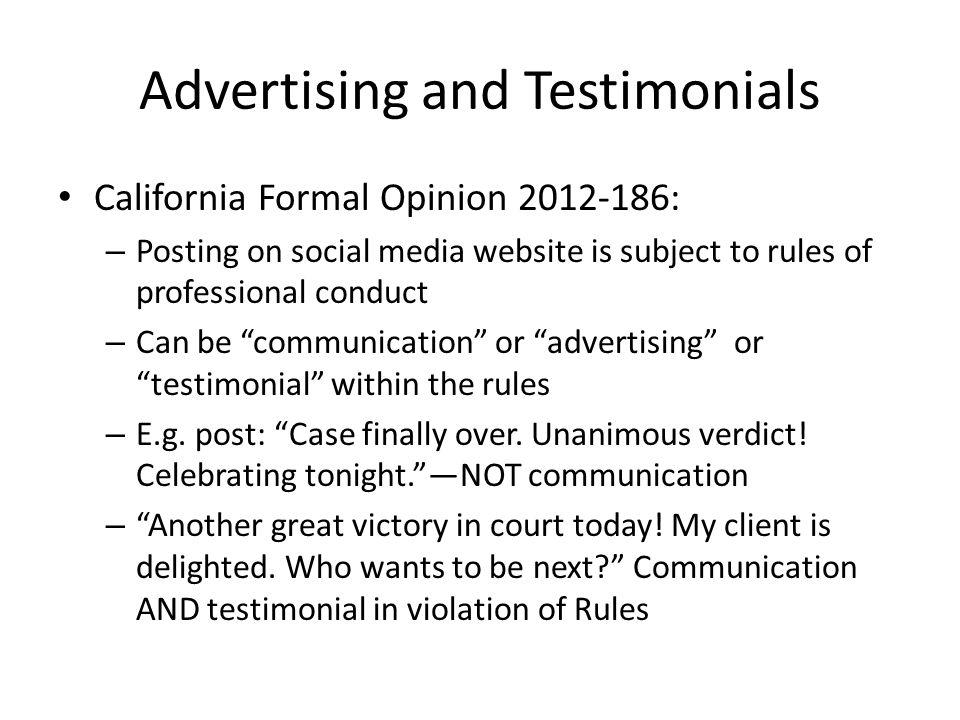 Advertising and Testimonials

• California Formal Opinion 2012-186:
– Posting on social media website is subject to rules of professional conduct
– Can be “communication” or “advertising” or “testimonial” within the rules
– E.g. post: “Case finally over. Unanimous verdict! Celebrating tonight.”—NOT communication
– “Another great victory in court today! My client is delighted. Who wants to be next?” Communication AND testimonial in violation of Rules